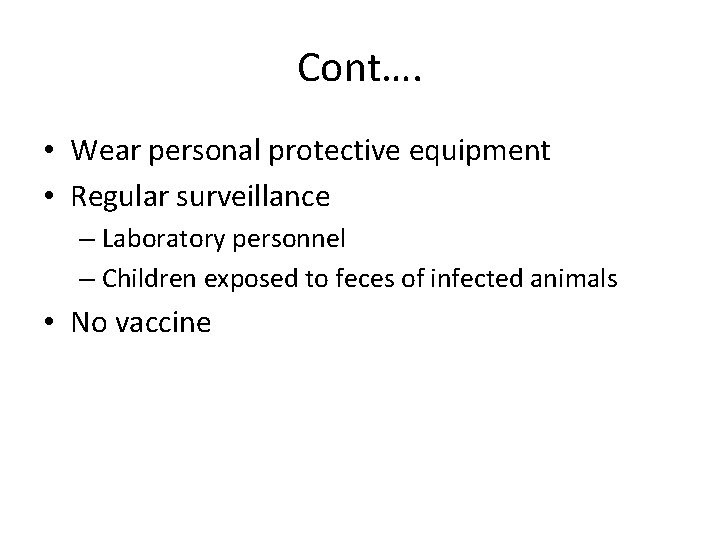 Cont….

• Wear personal protective equipment
• Regular surveillance
– Laboratory personnel
– Children exposed to feces of infected animals
• No vaccine